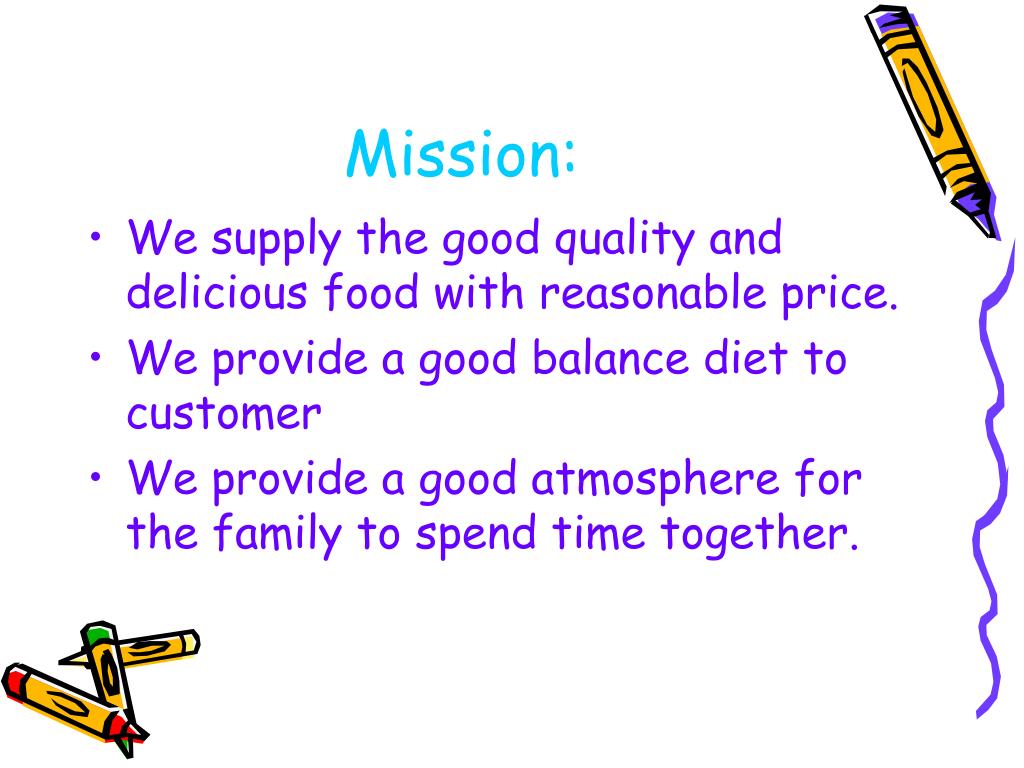 Mission:

• We supply the good quality and delicious food with reasonable price.
• We provide a good balance diet to customer
• We provide a good atmosphere for the family to spend time together.